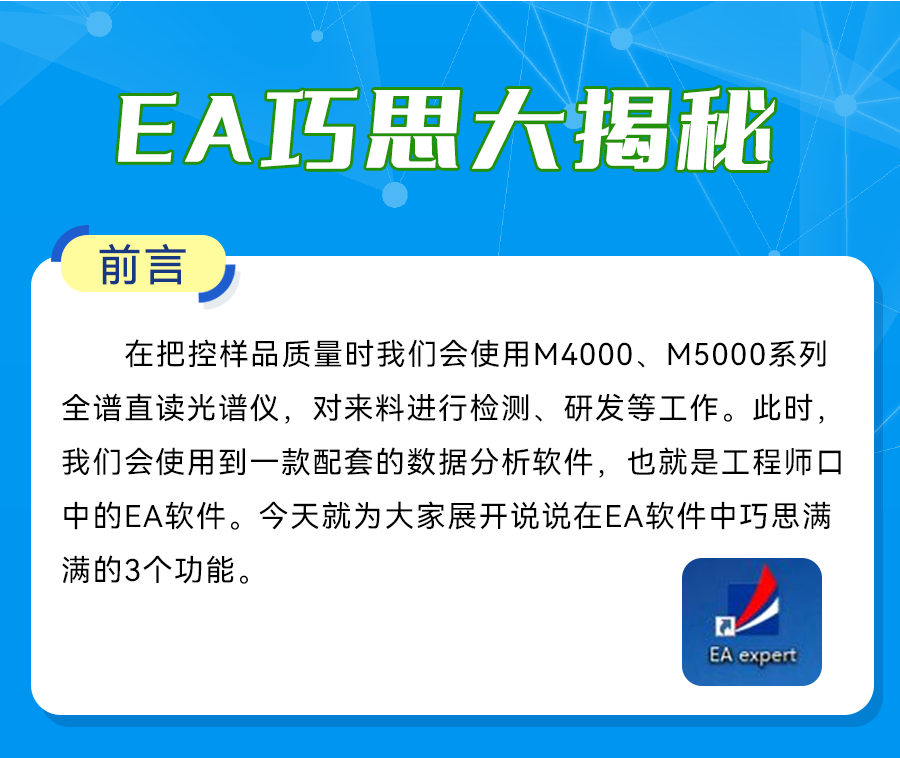 EA巧思大揭秘

前言

在把控样品质量时我们会使用M4000、M5000系列全谱直读光谱仪，对来料进行检测、研发等工作。此时，我们会使用到一款配套的数据分析软件，也就是工程师口中的EA软件。今天就为大家展开说说在EA软件中巧思满满的3个功能。

EA expert